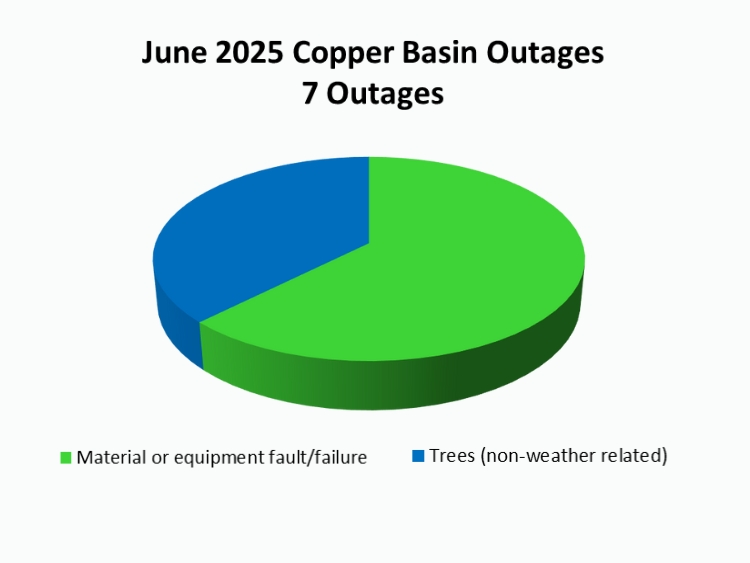 June 2025 Copper Basin Outages
7 Outages

Material or equipment fault/failure
Trees (non-weather related)